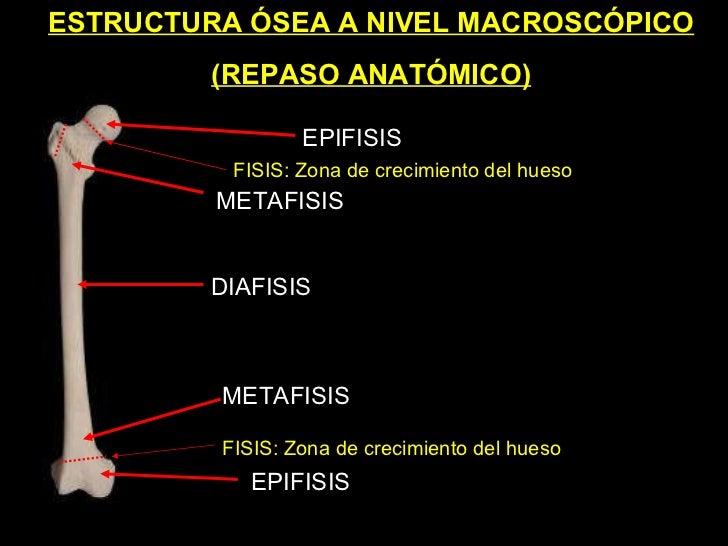 ESTRUCTURA ÓSEA A NIVEL MACROSCÓPICO

(REPASO ANATÓMICO)

EPIFISIS

FISIS: Zona de crecimiento del hueso

METAFISIS

DIAFISIS

METAFISIS

FISIS: Zona de crecimiento del hueso

EPIFISIS